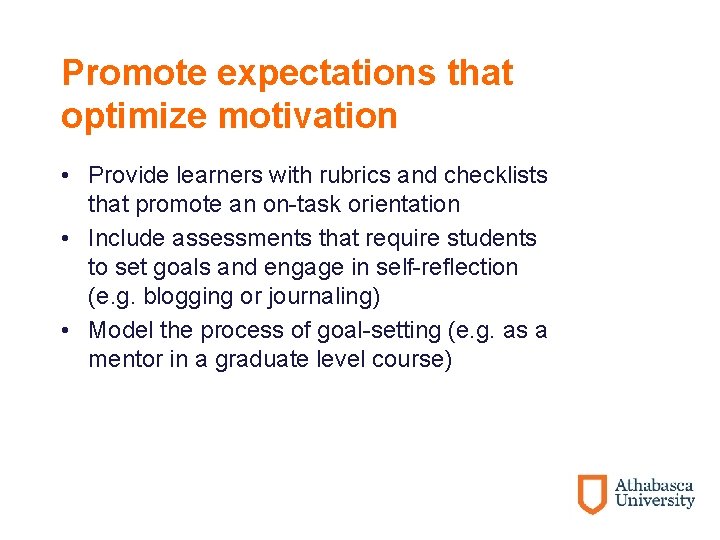 Promote expectations that optimize motivation

• Provide learners with rubrics and checklists that promote an on-task orientation
• Include assessments that require students to set goals and engage in self-reflection (e.g. blogging or journaling)
• Model the process of goal-setting (e.g. as a mentor in a graduate level course)

Athabasca University